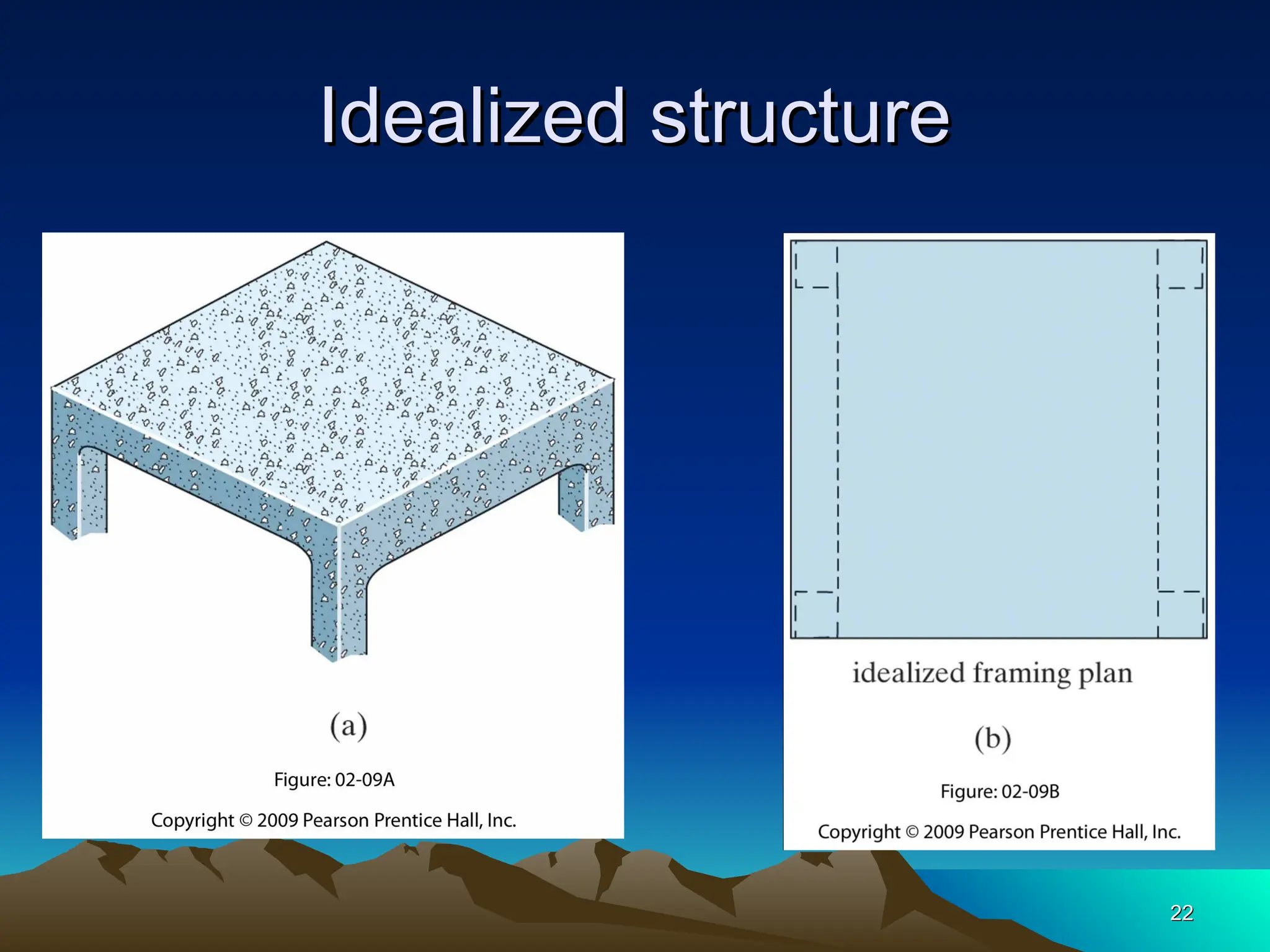 Idealized structure

(a)

Figure: 02-09A

Copyright © 2009 Pearson Prentice Hall, Inc.

idealized framing plan

(b)

Figure: 02-09B

Copyright © 2009 Pearson Prentice Hall, Inc.

22